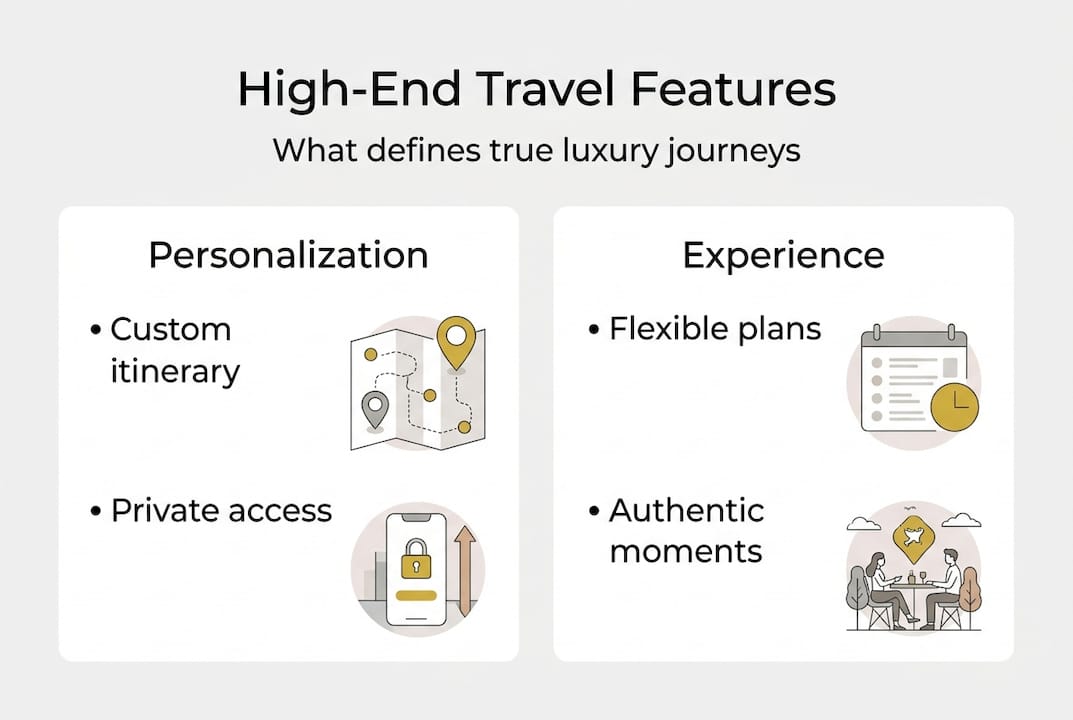 High-End Travel Features

What defines true luxury journeys

Personalization

• Custom itinerary

• Private access

Experience

• Flexible plans

• Authentic moments